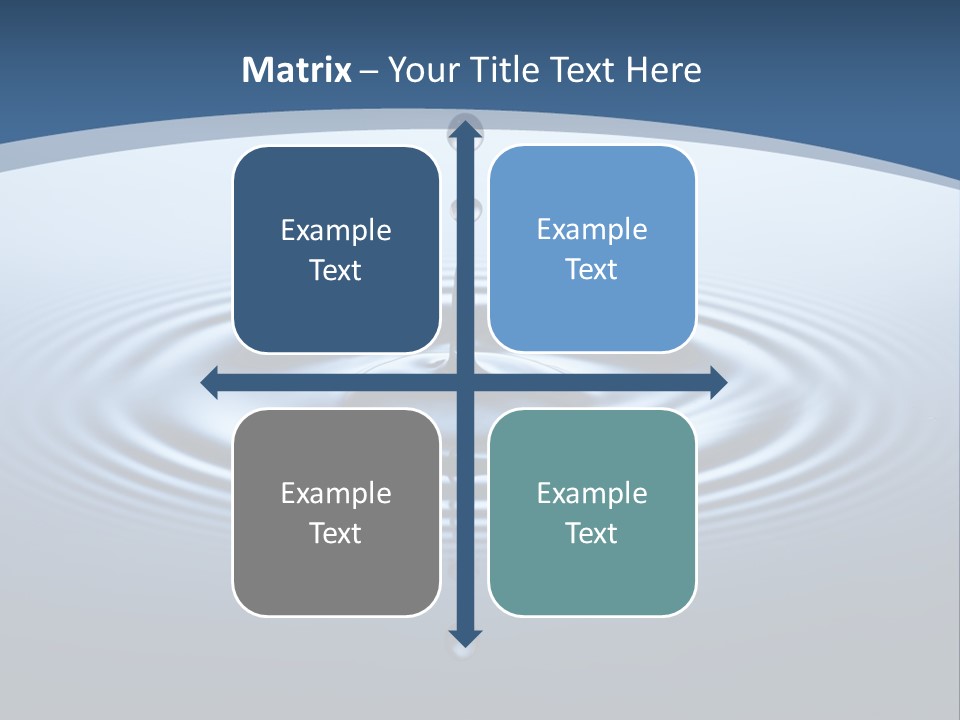 Matrix – Your Title Text Here

Example Text

Example Text

Example Text

Example Text